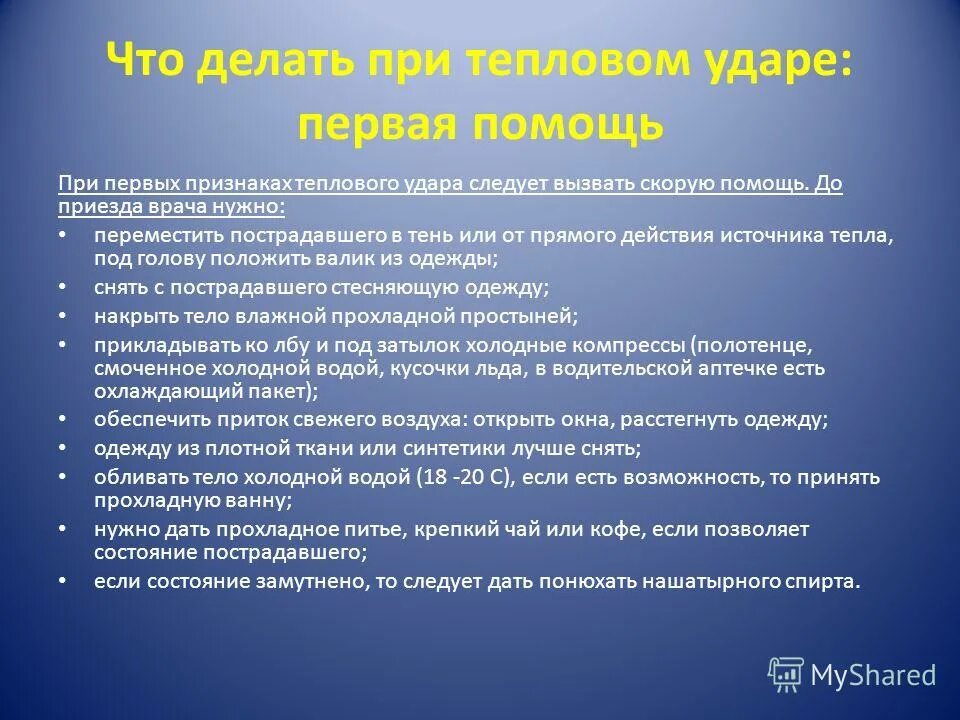 Что делать при тепловом ударе: первая помощь

При первых признаках теплового удара следует вызвать скорую помощь. До приезда врача нужно:

• переместить пострадавшего в тень или от прямого действия источника тепла, под голову положить валик из одежды;
• снять с пострадавшего стесняющую одежду;
• накрыть тело влажной прохладной простыней;
• прикладывать ко лбу и под затылок холодные компрессы (полотенце, смоченное холодной водой, кусочки льда, в водительской аптечке есть охлаждающий пакет);
• обеспечить приток свежего воздуха: открыть окна, расстегнуть одежду;
• одежду из плотной ткани или синтетики лучше снять;
• обливать тело холодной водой (18 -20 С), если есть возможность, то принять прохладную ванну;
• нужно дать прохладное питье, крепкий чай или кофе, если позволяет состояние пострадавшего;
• если состояние замутнено, то следует дать понюхать нашатырного спирта.

MyShared